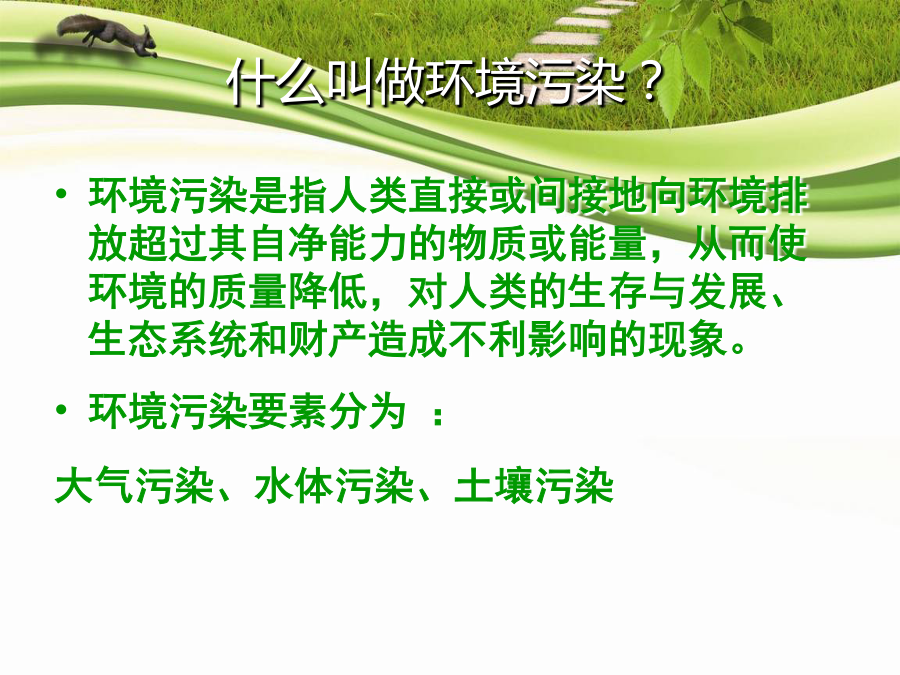 什么叫做环境污染？

• 环境污染是指人类直接或间接地向环境排放超过其自净能力的物质或能量，从而使环境的质量降低，对人类的生存与发展、生态系统和财产造成不利影响的现象。

• 环境污染要素分为 ：

大气污染、水体污染、土壤污染